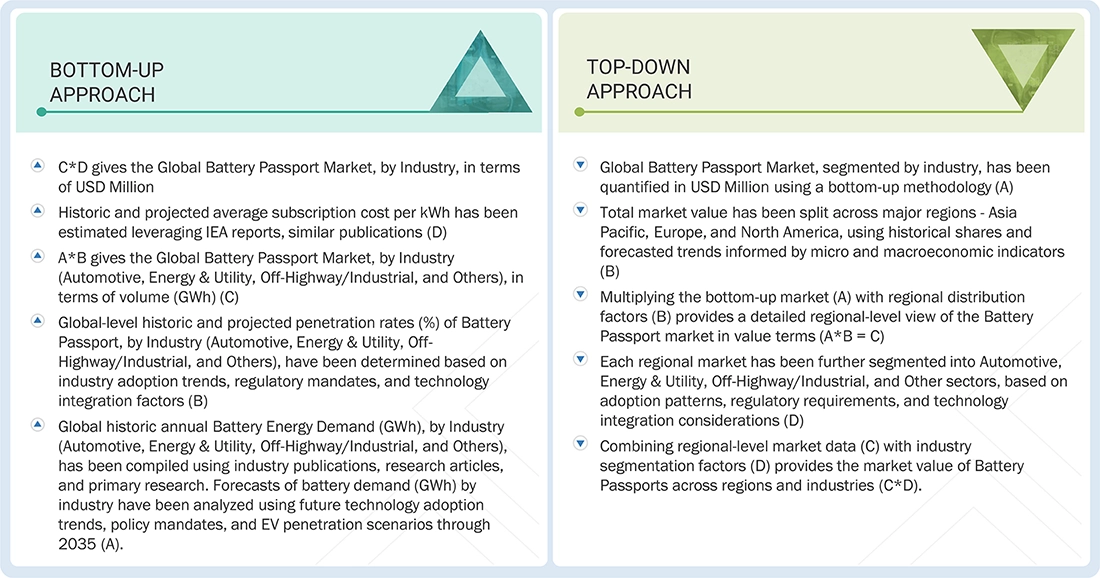 BOTTOM-UP APPROACH

C*D gives the Global Battery Passport Market, by Industry, in terms of USD Million

Historic and projected average subscription cost per kWh has been estimated leveraging IEA reports, similar publications (D)

A*B gives the Global Battery Passport Market, by Industry (Automotive, Energy & Utility, Off-Highway/Industrial, and Others), in terms of volume (GWh) (C)

Global-level historic and projected penetration rates (%) of Battery Passport, by Industry (Automotive, Energy & Utility, Off-Highway/Industrial, and Others), have been determined based on industry adoption trends, regulatory mandates, and technology integration factors (B)

Global historic annual Battery Energy Demand (GWh), by Industry (Automotive, Energy & Utility, Off-Highway/Industrial, and Others), has been compiled using industry publications, research articles, and primary research. Forecasts of battery demand (GWh) by industry have been analyzed using future technology adoption trends, policy mandates, and EV penetration scenarios through 2035 (A).

TOP-DOWN APPROACH

Global Battery Passport Market, segmented by industry, has been quantified in USD Million using a bottom-up methodology (A)

Total market value has been split across major regions - Asia Pacific, Europe, and North America, using historical shares and forecasted trends informed by micro and macroeconomic indicators (B)

Multiplying the bottom-up market (A) with regional distribution factors (B) provides a detailed regional-level view of the Battery Passport market in value terms (A*B = C)

Each regional market has been further segmented into Automotive, Energy & Utility, Off-Highway/Industrial, and Other sectors, based on adoption patterns, regulatory requirements, and technology integration considerations (D)

Combining regional-level market data (C) with industry segmentation factors (D) provides the market value of Battery Passports across regions and industries (C*D).